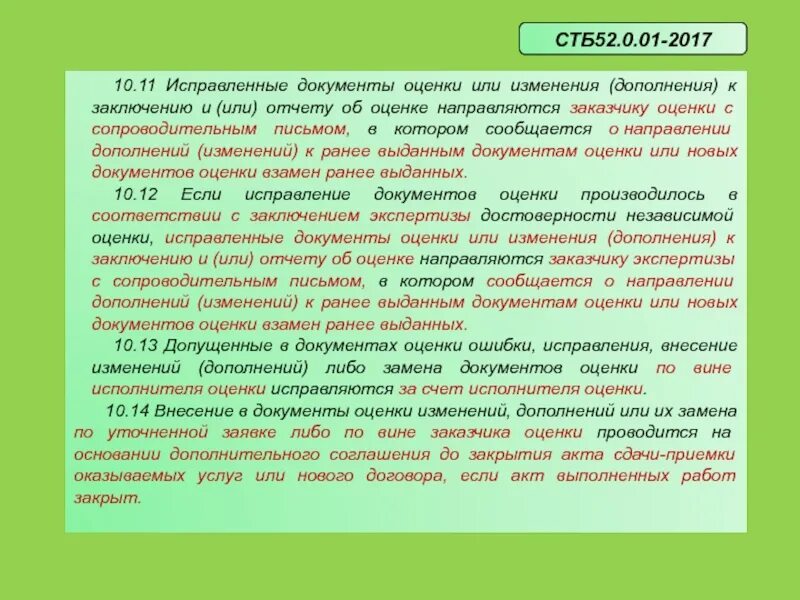 СТБ52.0.01-2017

10.11 Исправленные документы оценки или изменения (дополнения) к заключению и (или) отчету об оценке направляются заказчику оценки с сопроводительным письмом, в котором сообщается о направлении дополнений (изменений) к ранее выданным документам оценки или новых документов оценки взамен ранее выданных.

10.12 Если исправление документов оценки производилось в соответствии с заключением экспертизы достоверности независимой оценки, исправленные документы оценки или изменения (дополнения) к заключению и (или) отчету об оценке направляются заказчику экспертизы с сопроводительным письмом, в котором сообщается о направлении дополнений (изменений) к ранее выданным документам оценки или новых документов оценки взамен ранее выданных.

10.13 Допущенные в документах оценки ошибки, исправления, внесение изменений (дополнений) либо замена документов оценки по вине исполнителя оценки исправляются за счет исполнителя оценки.

10.14 Внесение в документы оценки изменений, дополнений или их замена по уточненной заявке либо по вине заказчика оценки проводится на основании дополнительного соглашения до закрытия акта сдачи-приемки оказываемых услуг или нового договора, если акт выполненных работ закрыт.